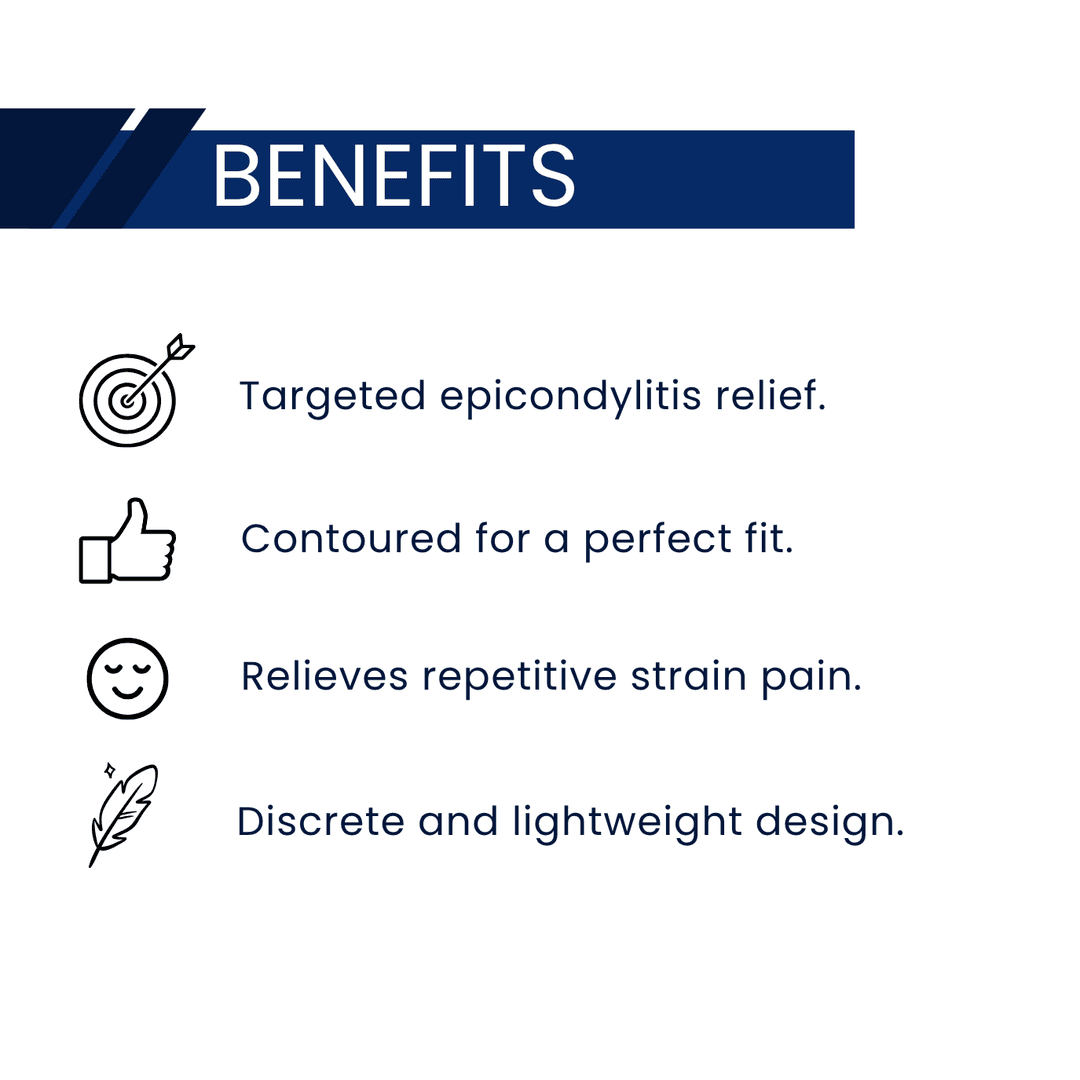 BENEFITS

Targeted epicondylitis relief.

Contoured for a perfect fit.

Relieves repetitive strain pain.

Discrete and lightweight design.